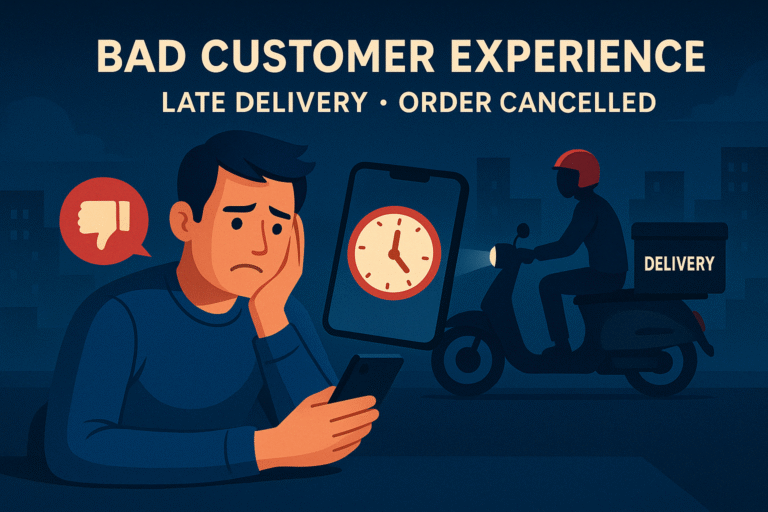 BAD CUSTOMER EXPERIENCE

LATE DELIVERY • ORDER CANCELLED

DELIVERY